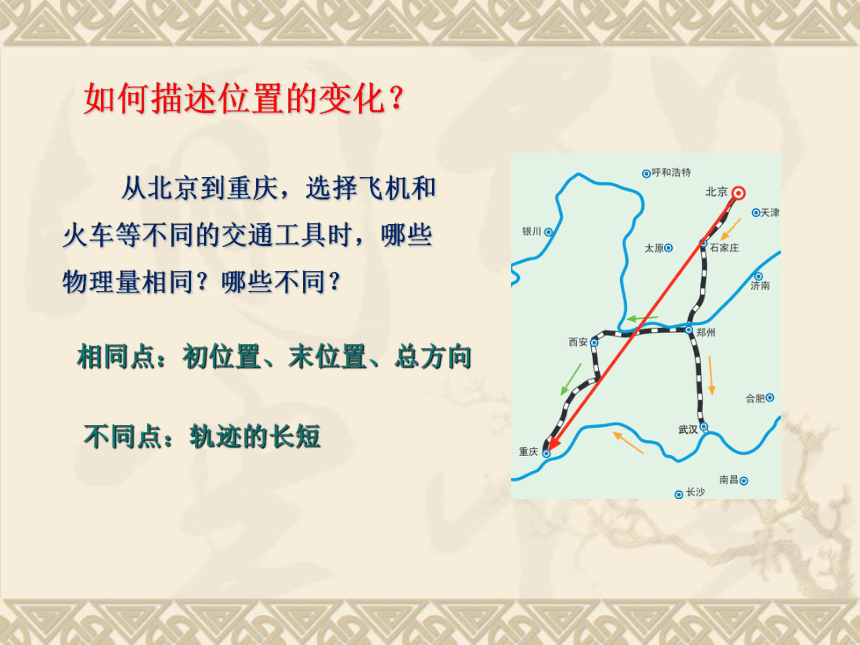 如何描述位置的变化？

从北京到重庆，选择飞机和火车等不同的交通工具时，哪些物理量相同？哪些不同？

相同点：初位置、末位置、总方向

不同点：轨迹的长短

呼和浩特
北京
天津
银川
太原
石家庄
济南
西安
郑州
合肥
武汉
重庆
南昌
长沙